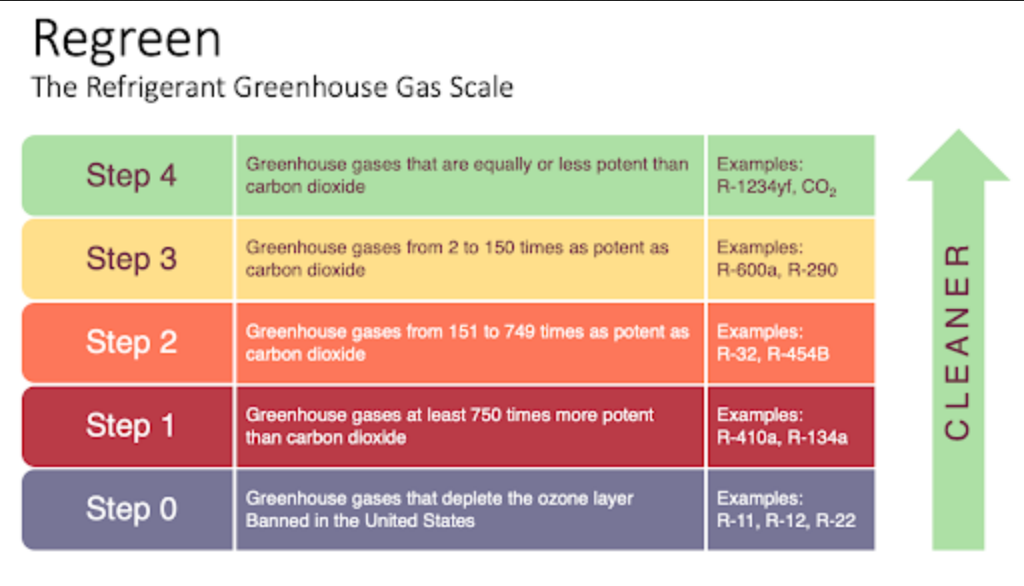 Regreen
The Refrigerant Greenhouse Gas Scale

| Step 4 | Greenhouse gases that are equally or less potent than carbon dioxide | Examples: R-1234yf, $CO_2$ |
|---|---|---|
| Step 3 | Greenhouse gases from 2 to 150 times as potent as carbon dioxide | Examples: R-600a, R-290 |
| Step 2 | Greenhouse gases from 151 to 749 times as potent as carbon dioxide | Examples: R-32, R-454B |
| Step 1 | Greenhouse gases at least 750 times more potent than carbon dioxide | Examples: R-410a, R-134a |
| Step 0 | Greenhouse gases that deplete the ozone layer Banned in the United States | Examples: R-11, R-12, R-22 |

CLEANER